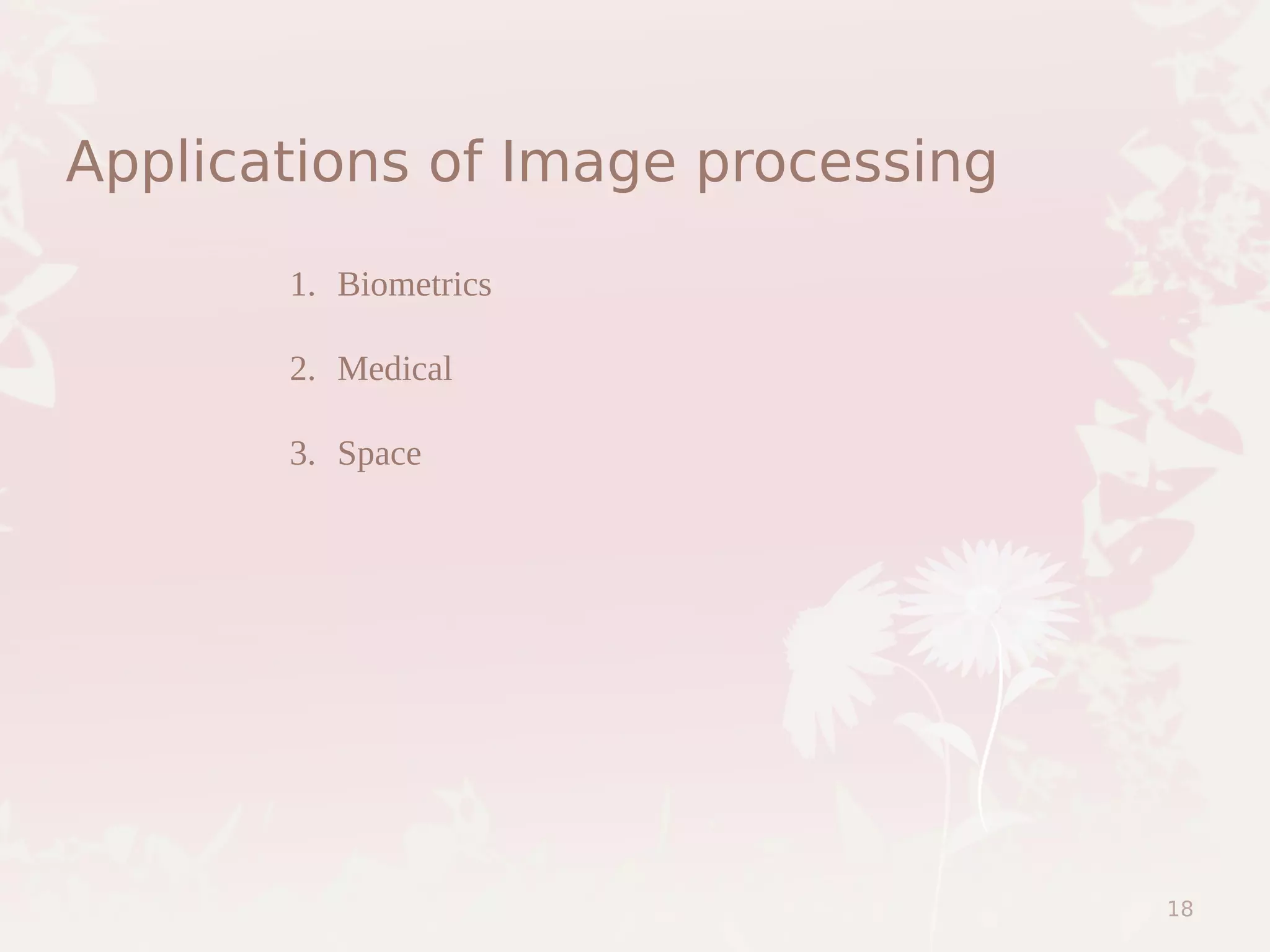 Applications of Image processing

1. Biometrics

2. Medical

3. Space

18